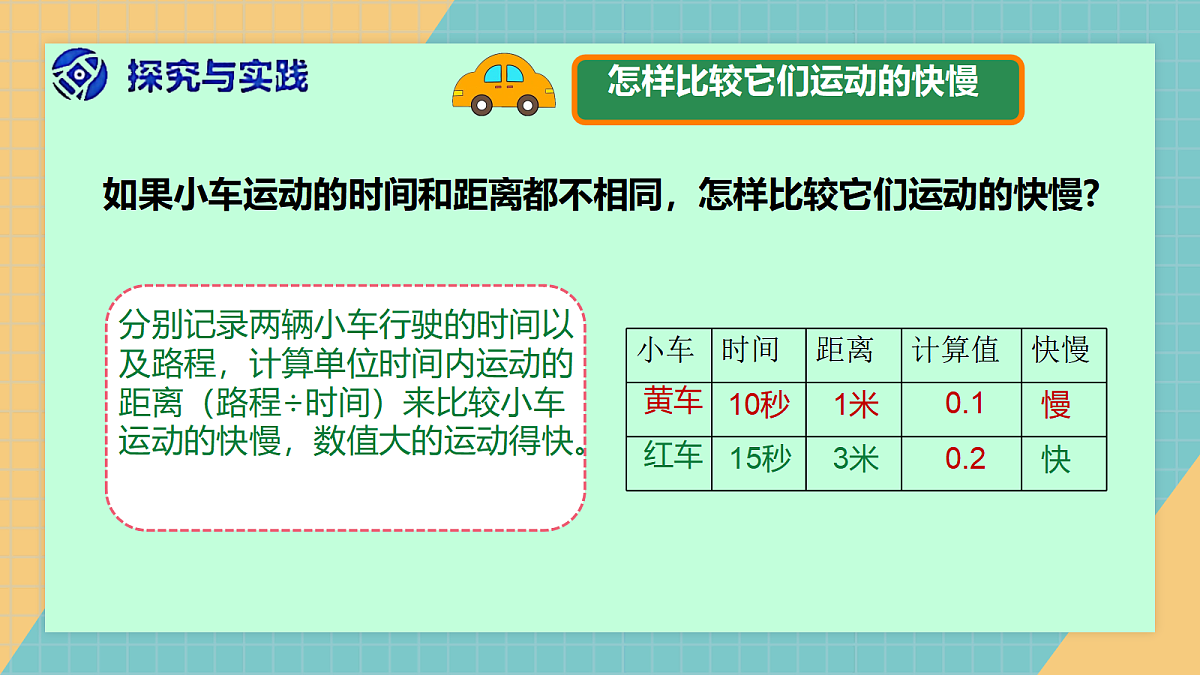 探究与实践

怎样比较它们运动的快慢

如果小车运动的时间和距离都不相同，怎样比较它们运动的快慢？

分别记录两辆小车行驶的时间以及路程，计算单位时间内运动的距离（路程÷时间）来比较小车运动的快慢，数值大的运动得快。

| 小车 | 时间 | 距离 | 计算值 | 快慢 |
|---|---|---|---|---|
| 黄车 | 10秒 | 1米 | 0.1 | 慢 |
| 红车 | 15秒 | 3米 | 0.2 | 快 |